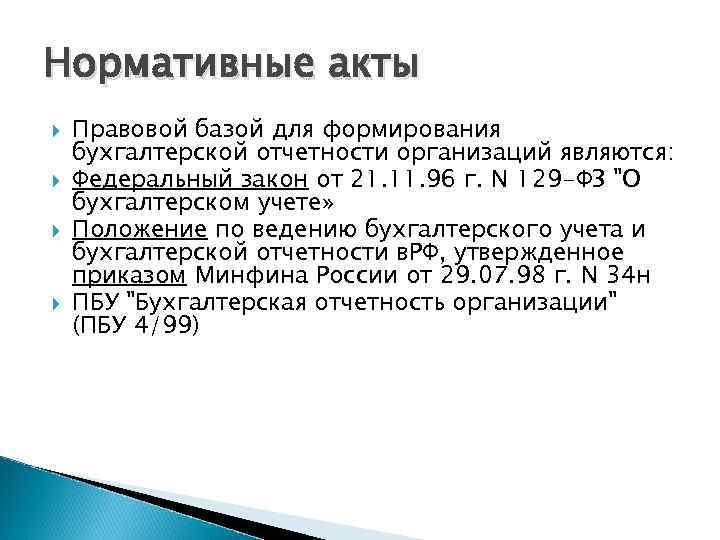 Нормативные акты

Правовой базой для формирования бухгалтерской отчетности организаций являются:

Федеральный закон от 21.11.96 г. N 129-ФЗ "О бухгалтерском учете»

Положение по ведению бухгалтерского учета и бухгалтерской отчетности вРФ, утвержденное приказом Минфина России от 29.07.98 г. N 34н

ПБУ "Бухгалтерская отчетность организации" (ПБУ 4/99)